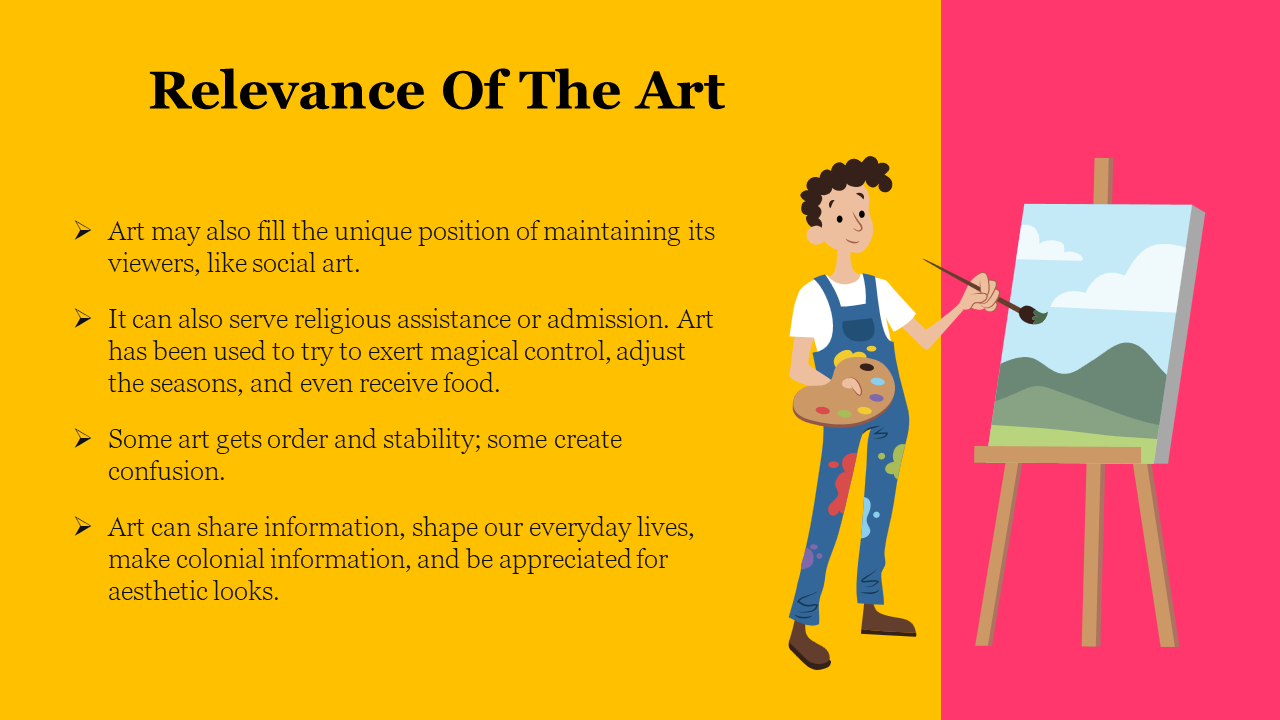 Relevance Of The Art

➢ Art may also fill the unique position of maintaining its viewers, like social art.

➢ It can also serve religious assistance or admission. Art has been used to try to exert magical control, adjust the seasons, and even receive food.

➢ Some art gets order and stability; some create confusion.

➢ Art can share information, shape our everyday lives, make colonial information, and be appreciated for aesthetic looks.